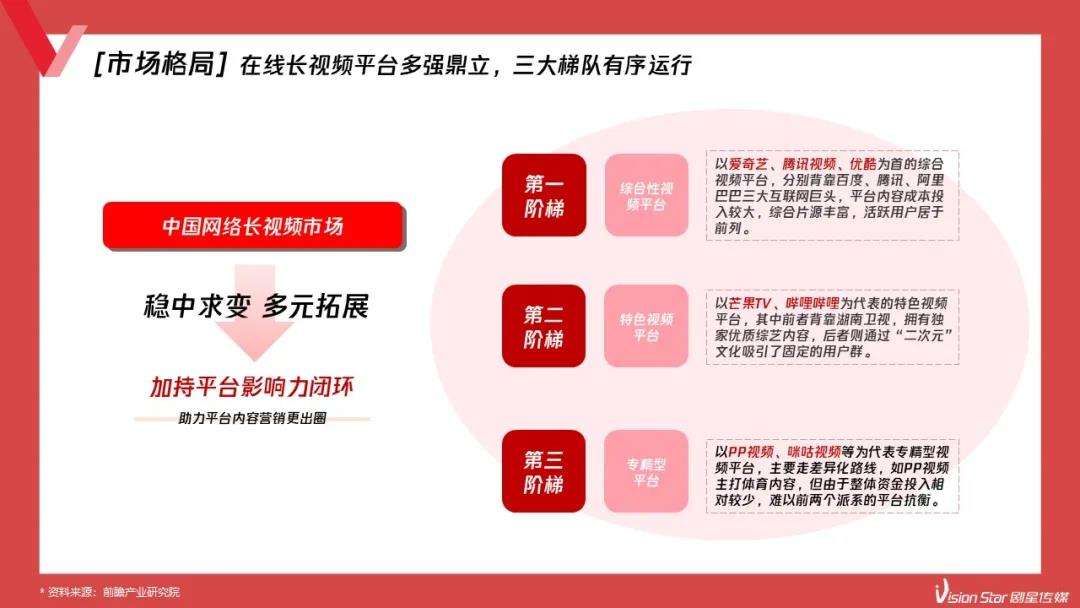 【市场格局】在线长视频平台多强鼎立，三大梯队有序运行

中国网络长视频市场

稳中求变 多元拓展

加持平台影响力闭环

助力平台内容营销更出圈

第一阶梯

综合性视频平台

以爱奇艺、腾讯视频、优酷为首的综合视频平台，分别背靠百度、腾讯、阿里巴巴三大互联网巨头，平台内容成本投入较大，综合片源丰富，活跃用户居于前列。

第二阶梯

特色视频平台

以芒果TV、哔哩哔哩为代表的特色视频平台，其中前者背靠湖南卫视，拥有独家优质综艺内容，后者则通过“二次元”文化吸引了固定的用户群。

第三阶梯

专精型平台

以PP视频、咪咕视频等为代表专精型视频平台，主要走差异化路线，如PP视频主打体育内容，但由于整体资金投入相对较少，难以前两个派系的平台抗衡。

* 资料来源：前瞻产业研究院

Vision Star 剧星传媒